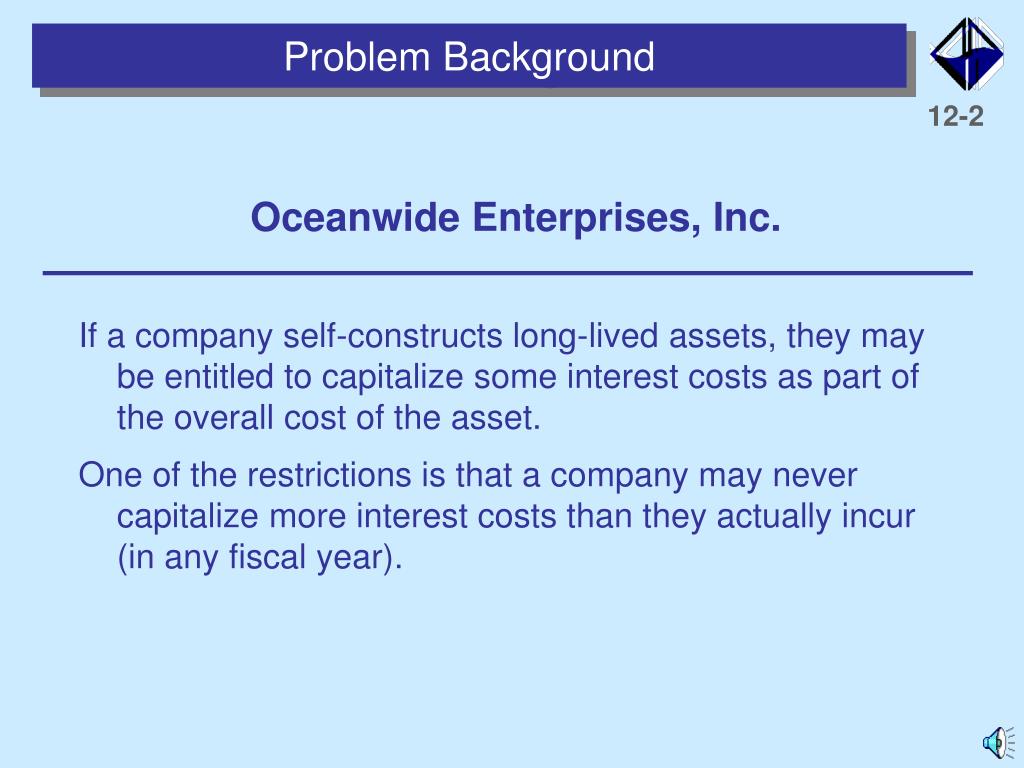 Problem Background

12-2

Oceanwide Enterprises, Inc.

If a company self-constructs long-lived assets, they may be entitled to capitalize some interest costs as part of the overall cost of the asset.

One of the restrictions is that a company may never capitalize more interest costs than they actually incur (in any fiscal year).